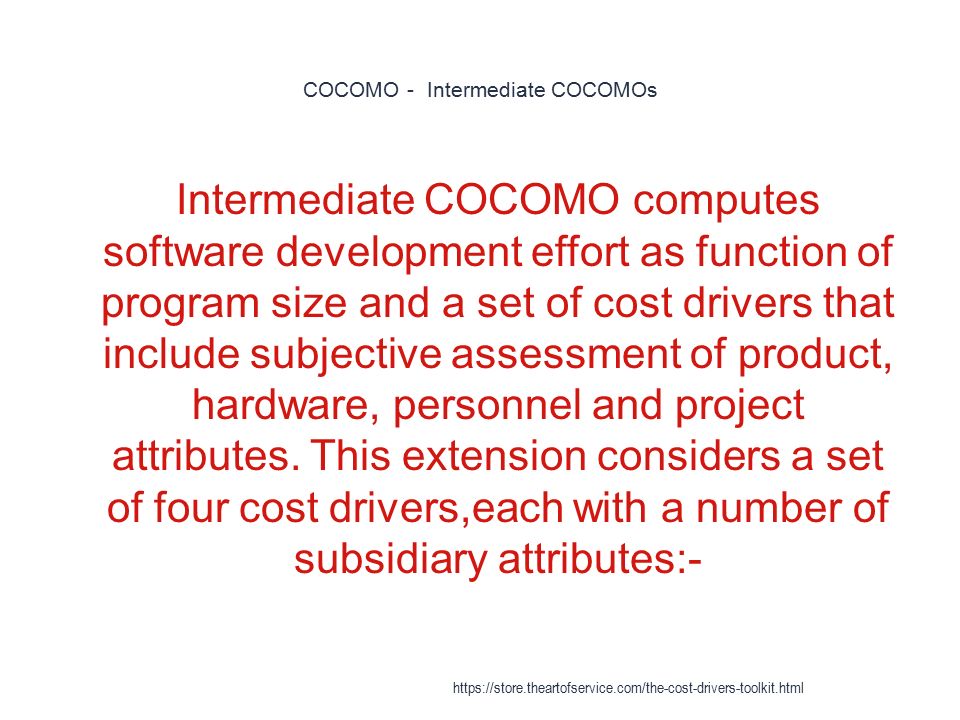 COCOMO - Intermediate COCOMOs

Intermediate COCOMO computes software development effort as function of program size and a set of cost drivers that include subjective assessment of product, hardware, personnel and project attributes. This extension considers a set of four cost drivers,each with a number of subsidiary attributes:-

https://store.theartofservice.com/the-cost-drivers-toolkit.html